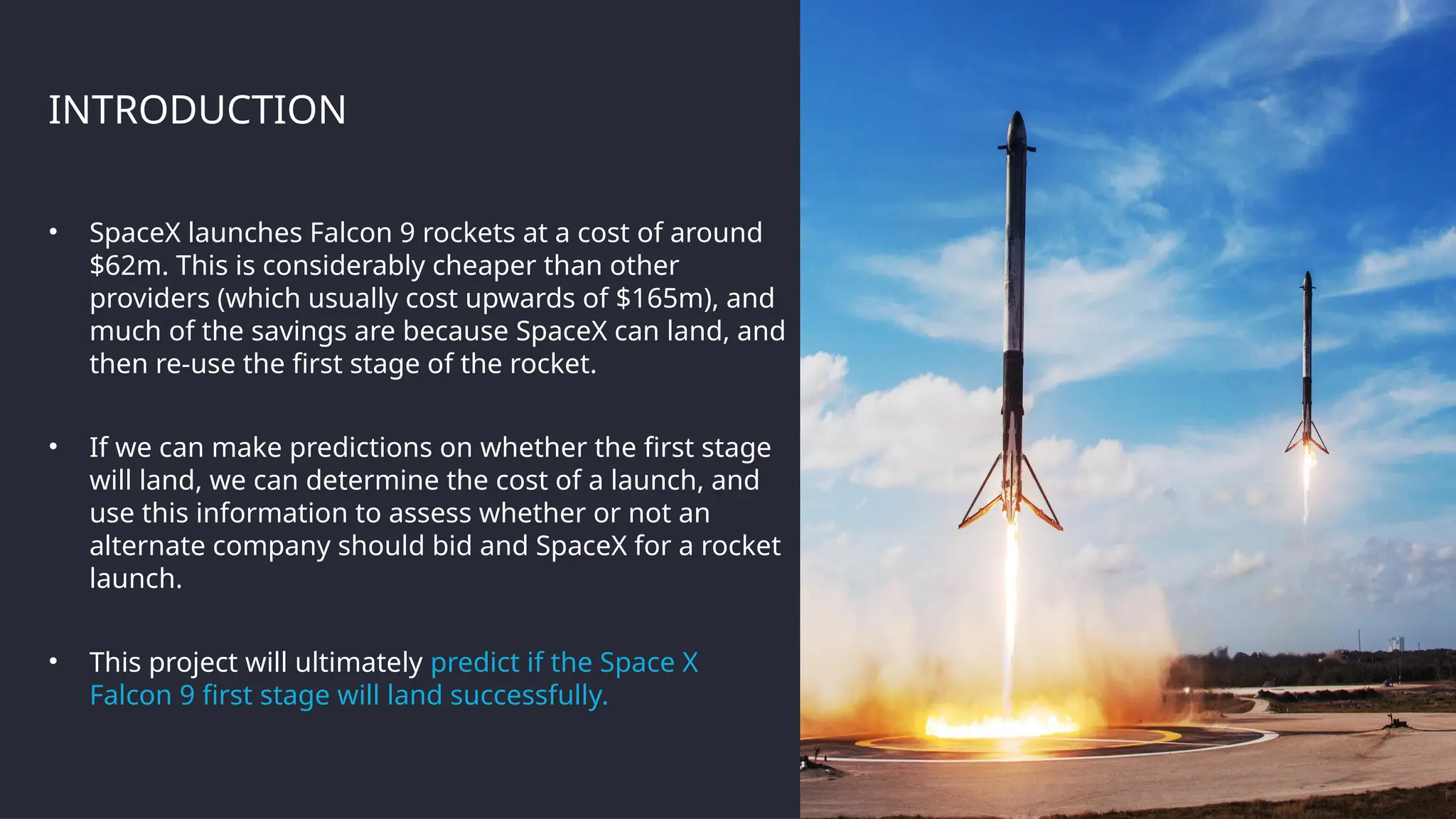 INTRODUCTION

• SpaceX launches Falcon 9 rockets at a cost of around \$62m. This is considerably cheaper than other providers (which usually cost upwards of \$165m), and much of the savings are because SpaceX can land, and then re-use the first stage of the rocket.

• If we can make predictions on whether the first stage will land, we can determine the cost of a launch, and use this information to assess whether or not an alternate company should bid and SpaceX for a rocket launch.

• This project will ultimately predict if the Space X Falcon 9 first stage will land successfully.